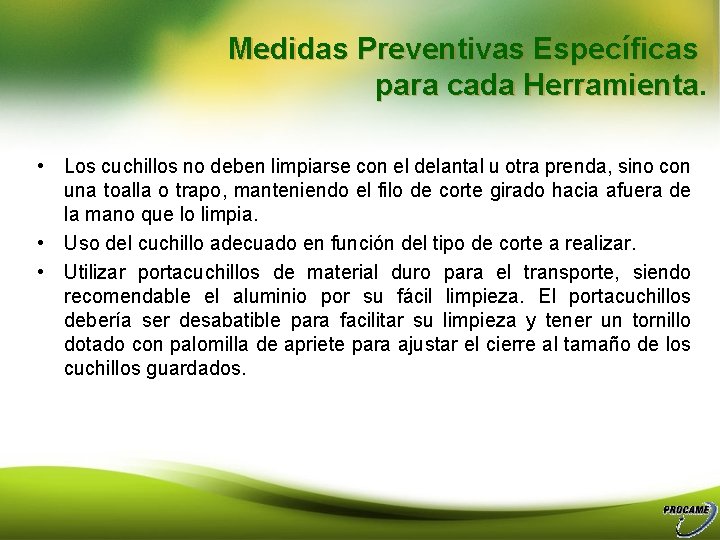 Medidas Preventivas Específicas para cada Herramienta.

• Los cuchillos no deben limpiarse con el delantal u otra prenda, sino con una toalla o trapo, manteniendo el filo de corte girado hacia afuera de la mano que lo limpia.
• Uso del cuchillo adecuado en función del tipo de corte a realizar.
• Utilizar portacuchillos de material duro para el transporte, siendo recomendable el aluminio por su fácil limpieza. El portacuchillos debería ser desabatible para facilitar su limpieza y tener un tornillo dotado con palomilla de apriete para ajustar el cierre al tamaño de los cuchillos guardados.

PROCAME